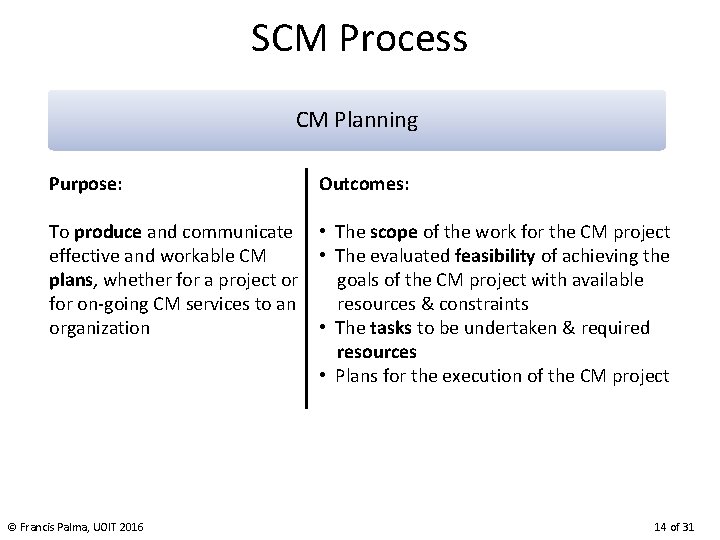 SCM Process

CM Planning

Purpose:

To produce and communicate effective and workable CM plans, whether for a project or for on-going CM services to an organization

Outcomes:

• The scope of the work for the CM project
• The evaluated feasibility of achieving the goals of the CM project with available resources & constraints
• The tasks to be undertaken & required resources
• Plans for the execution of the CM project

© Francis Palma, UOIT 2016

14 of 31